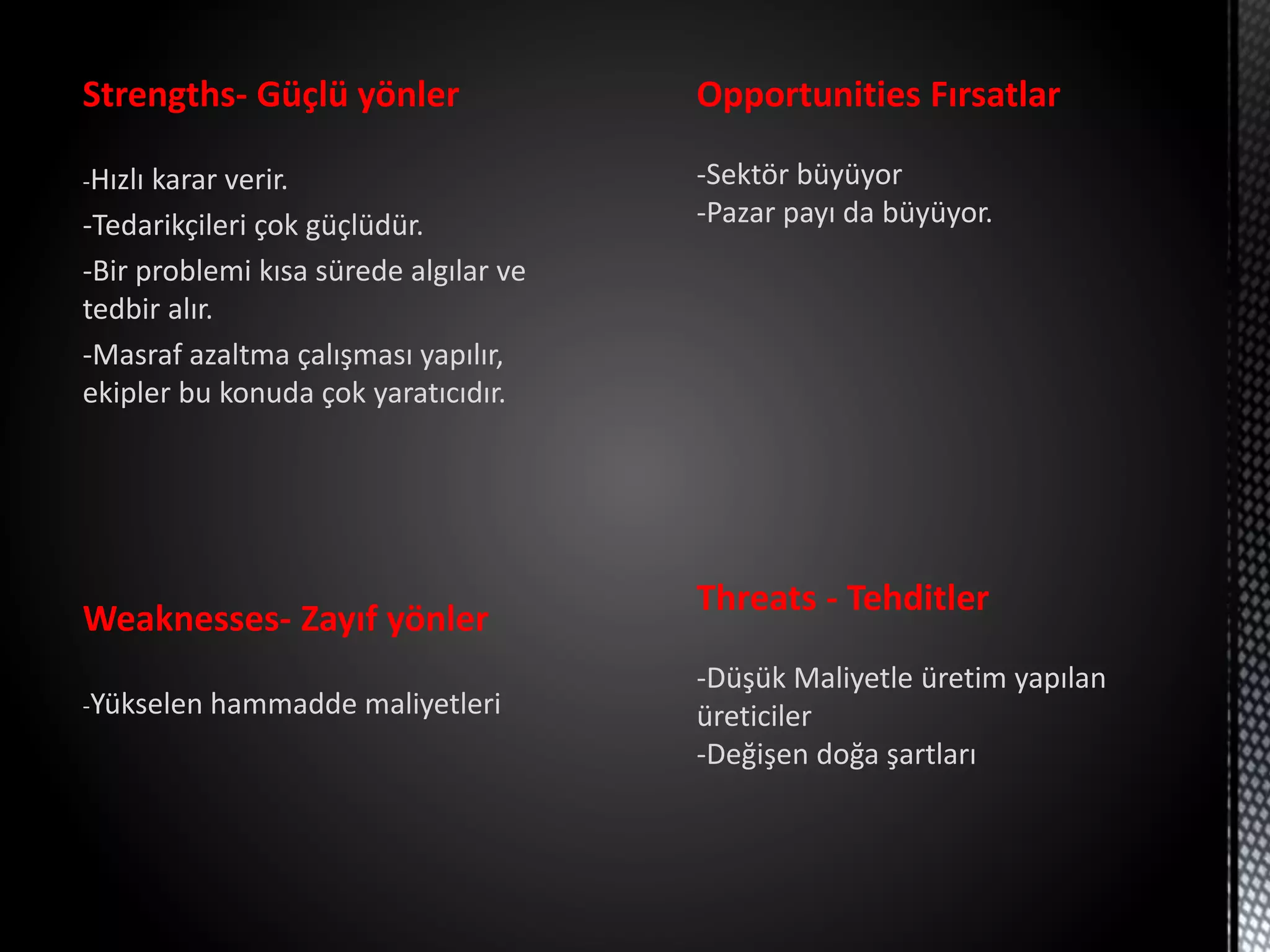 Strengths- Güçlü yönler

-Hızlı karar verir.

-Tedarikçileri çok güçlüdür.

-Bir problemi kısa sürede algılar ve tedbir alır.

-Masraf azaltma çalışması yapılır, ekipler bu konuda çok yaratıcıdır.

Weaknesses- Zayıf yönler

-Yükselen hammadde maliyetleri

Opportunities Fırsatlar

-Sektör büyüyor
-Pazar payı da büyüyor.

Threats - Tehditler

-Düşük Maliyetle üretim yapılan üreticiler
-Değişen doğa şartları